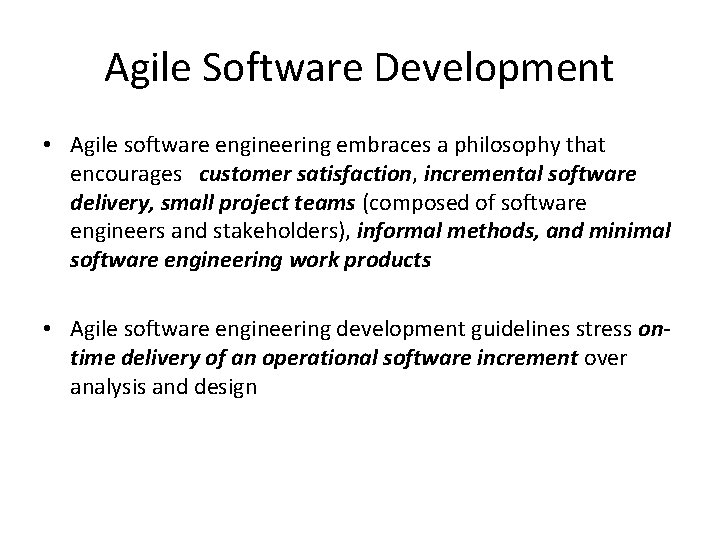 Agile Software Development

• Agile software engineering embraces a philosophy that encourages customer satisfaction, incremental software delivery, small project teams (composed of software engineers and stakeholders), informal methods, and minimal software engineering work products

• Agile software engineering development guidelines stress on-time delivery of an operational software increment over analysis and design